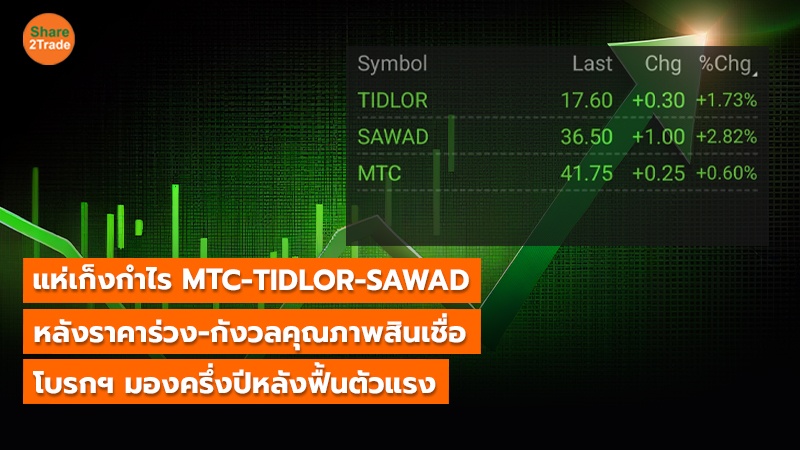 Share 2Trade

| Symbol | Last | Chg | %Chg |
|---|---|---|---|
| TIDLOR | 17.60 | +0.30 | +1.73% |
| SAWAD | 36.50 | +1.00 | +2.82% |
| MTC | 41.75 | +0.25 | +0.60% |

แห่เก็งกำไร MTC-TIDLOR-SAWAD
หลังราคาร่วง-กังวลคุณภาพสินเชื่อ
โบรกฯ มองครึ่งปีหลังฟื้นตัวแรง